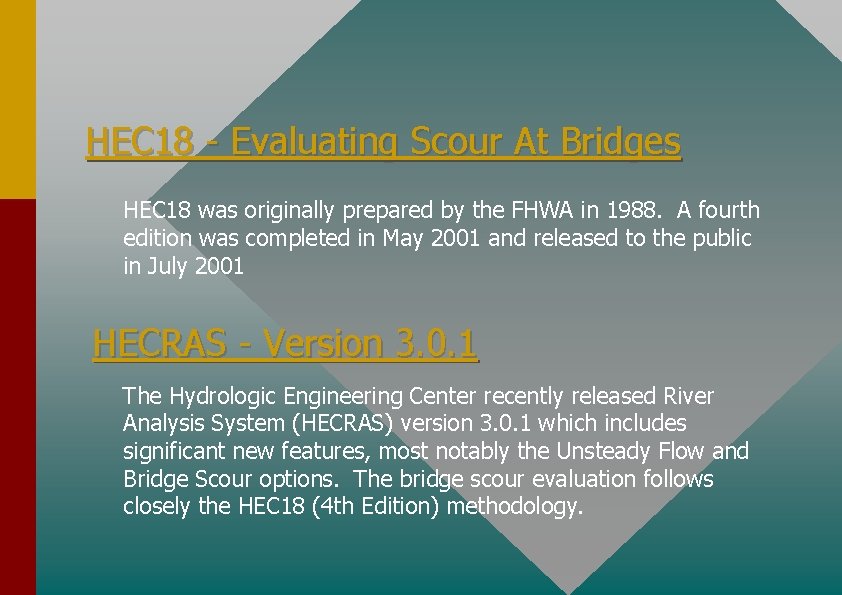 HEC18 - Evaluating Scour At Bridges

HEC18 was originally prepared by the FHWA in 1988. A fourth edition was completed in May 2001 and released to the public in July 2001

HECRAS - Version 3.0.1

The Hydrologic Engineering Center recently released River Analysis System (HECRAS) version 3.0.1 which includes significant new features, most notably the Unsteady Flow and Bridge Scour options. The bridge scour evaluation follows closely the HEC18 (4th Edition) methodology.